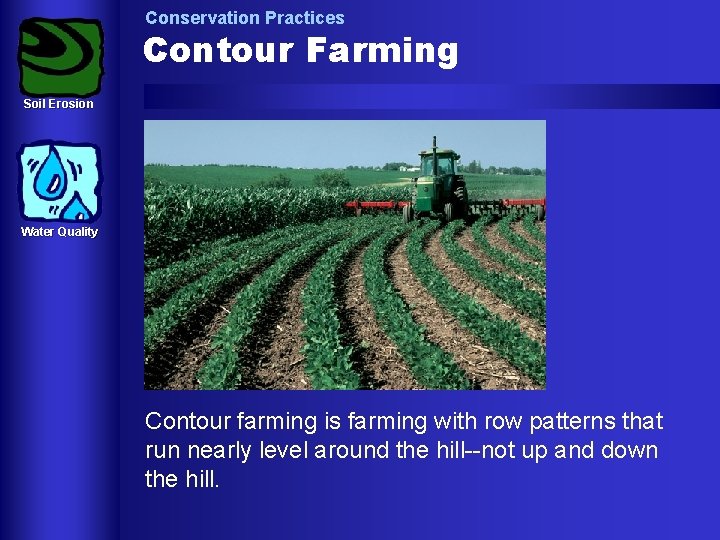 Soil Erosion

Water Quality

Conservation Practices

Contour Farming

Contour farming is farming with row patterns that run nearly level around the hill--not up and down the hill.